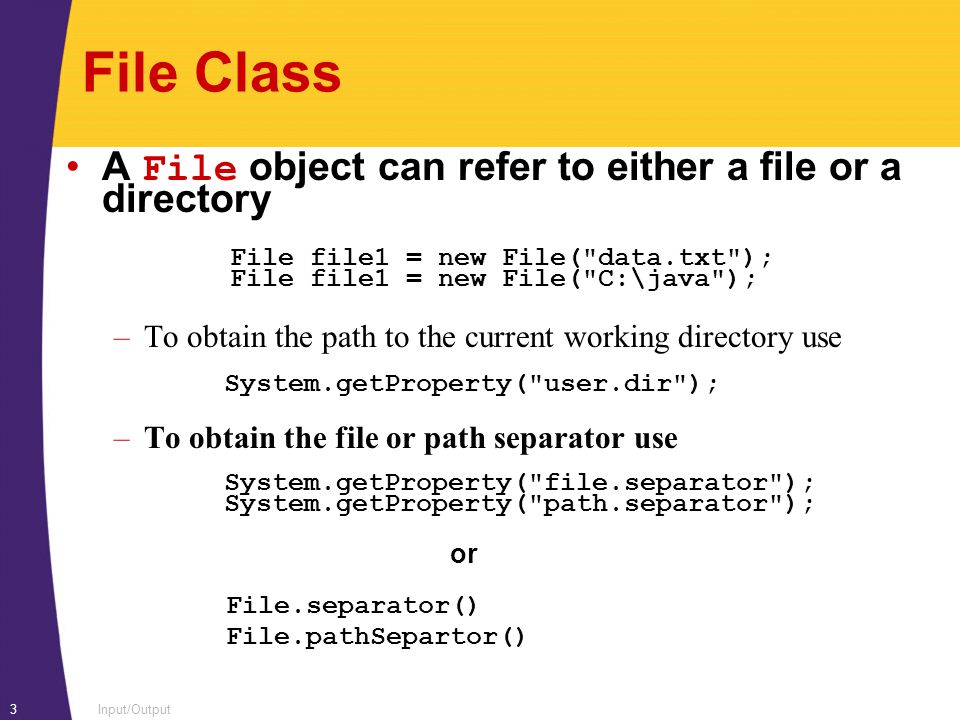 File Class

• A File object can refer to either a file or a directory

File file1 = new File("data.txt");
File file1 = new File("C:\java");

– To obtain the path to the current working directory use

System.getProperty("user.dir");

– To obtain the file or path separator use

System.getProperty("file.separator");
System.getProperty("path.separator");

or

File.separator()
File.pathSepartor()

3 Input/Output